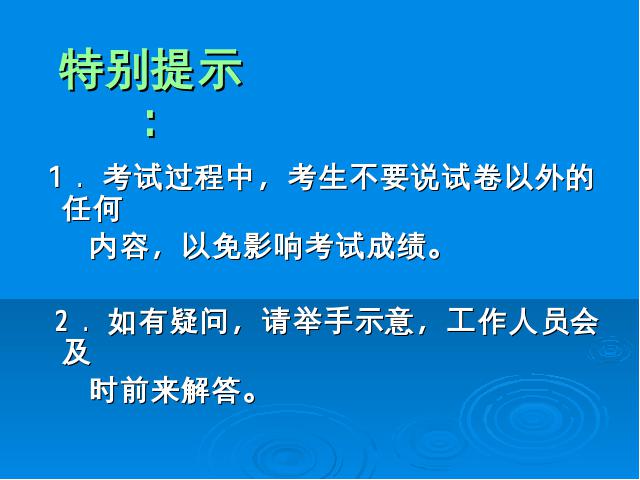 特别提示：

1．考试过程中，考生不要说试卷以外的任何内容，以免影响考试成绩。

2．如有疑问，请举手示意，工作人员会及时前来解答。